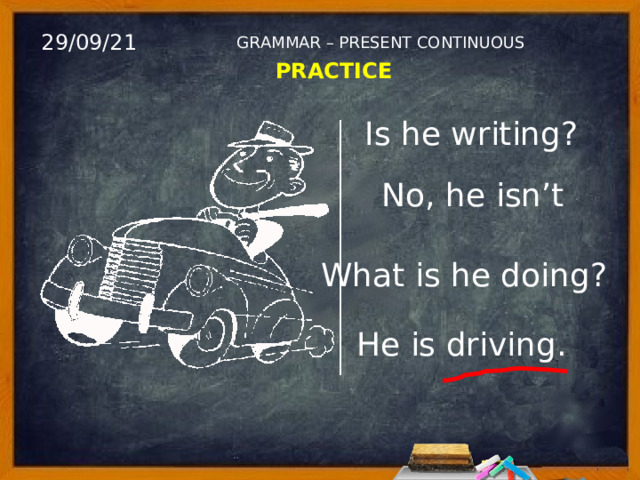 29/09/21

GRAMMAR – PRESENT CONTINUOUS

PRACTICE

Is he writing?

No, he isn’t

What is he doing?

He is driving.